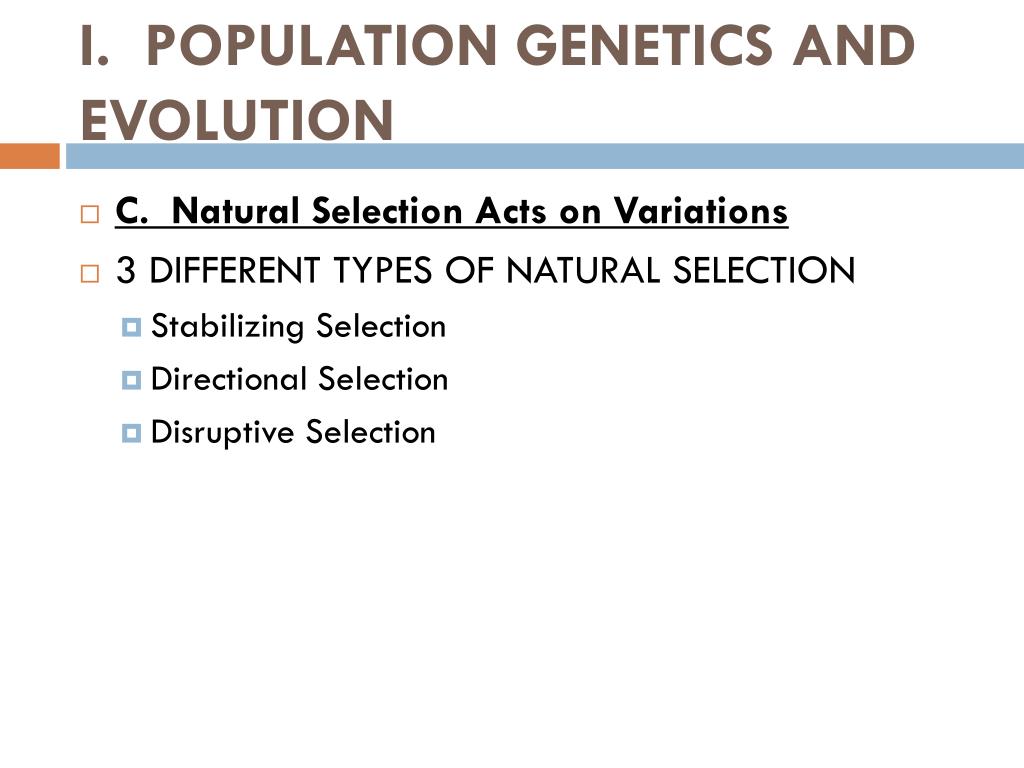 I.  POPULATION GENETICS AND EVOLUTION

C.  Natural Selection Acts on Variations

3 DIFFERENT TYPES OF NATURAL SELECTION

Stabilizing Selection

Directional Selection

Disruptive Selection